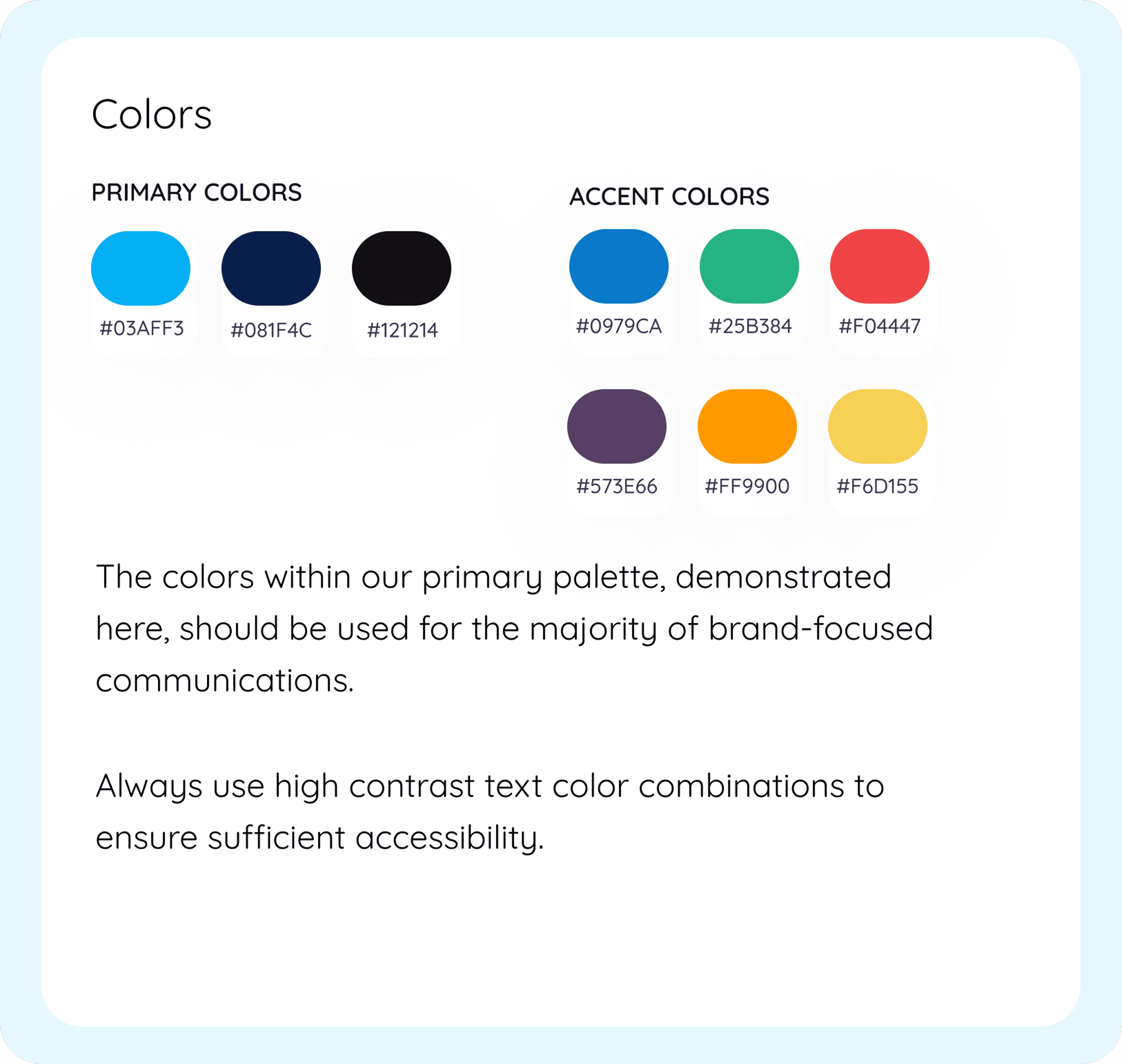 Colors

PRIMARY COLORS

#03AFF3

#081F4C

#121214

ACCENT COLORS

#0979CA

#25B384

#F04447

#573E66

#FF9900

#F6D155

The colors within our primary palette, demonstrated here, should be used for the majority of brand-focused communications.

Always use high contrast text color combinations to ensure sufficient accessibility.